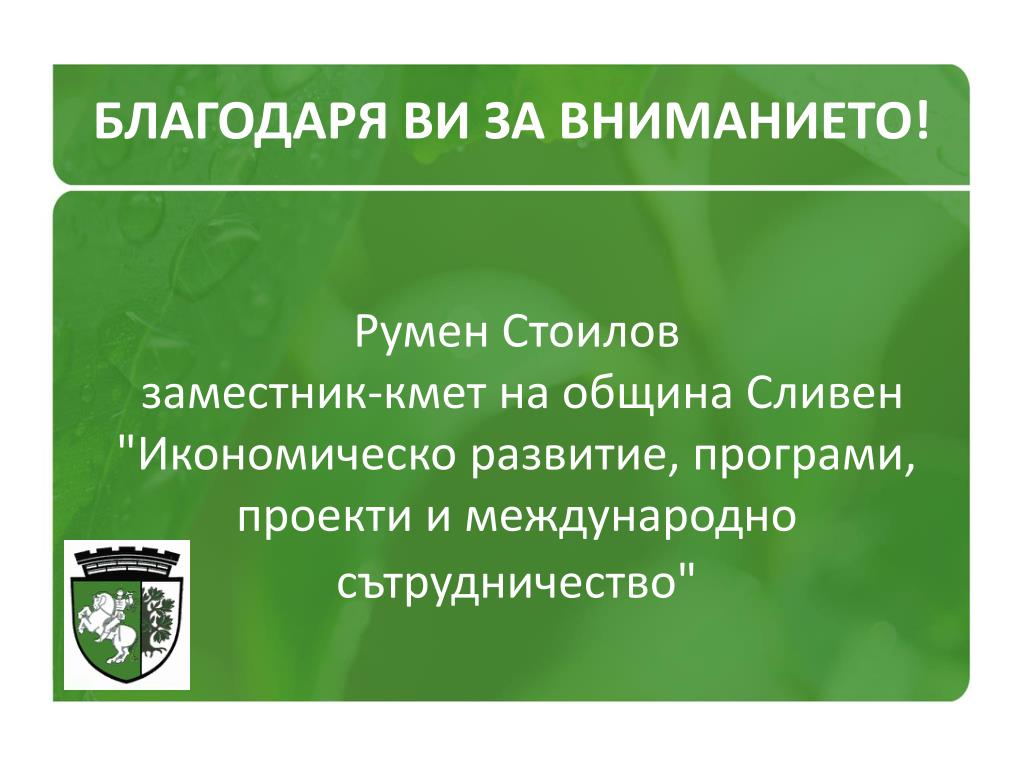 БЛАГОДАРЯ ВИ ЗА ВНИМАНИЕТО!

Румен Стоилов
заместник-кмет на община Сливен
"Икономическо развитие, програми, проекти и международно сътрудничество"